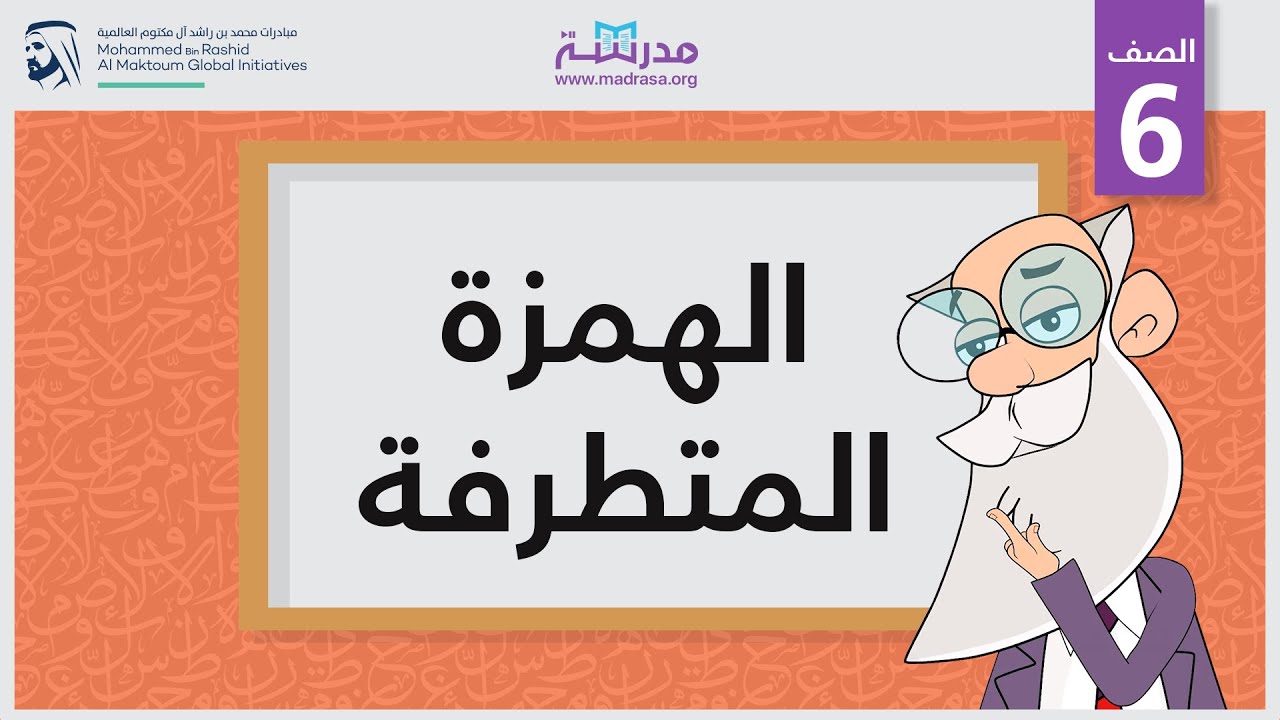 مبادرات محمد بن راشد آل مكتوم العالمية
Mohammed Bin Rashid
Al Maktoum Global Initiatives

مدرسة
www.madrasa.org

الصف
6

الهمزة
المتطرفة